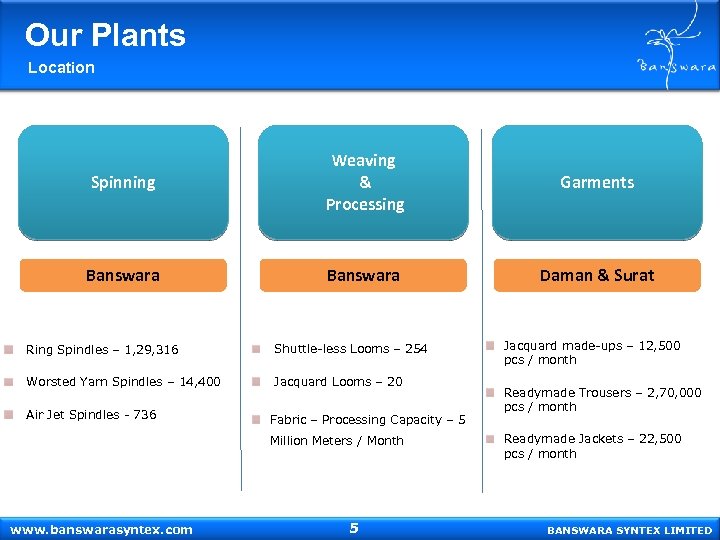 Our Plants
Location

Banswara

Spinning

Banswara

Ring Spindles – 1,29,316

Worsted Yarn Spindles – 14,400

Air Jet Spindles - 736

Weaving & Processing

Banswara

Shuttle-less Looms – 254

Jacquard Looms – 20

Fabric – Processing Capacity – 5 Million Meters / Month

Garments

Daman & Surat

Jacquard made-ups – 12,500 pcs / month

Readymade Trousers – 2,70,000 pcs / month

Readymade Jackets – 22,500 pcs / month

www.banswarasyntex.com
5
BANSWARA SYNTEX LIMITED